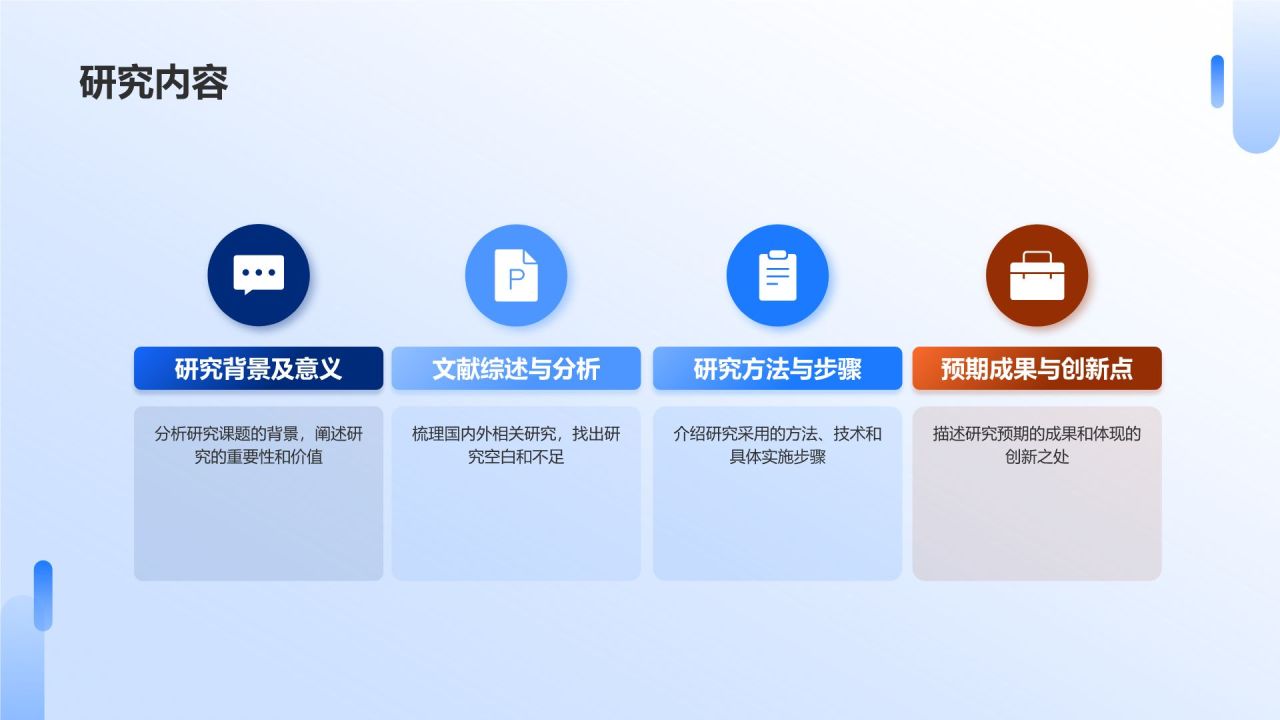 研究内容

P

研究背景及意义

分析研究课题的背景，阐述研究的重要性和价值

文献综述与分析

梳理国内外相关研究，找出研究空白和不足

研究方法与步骤

介绍研究采用的方法、技术和具体实施步骤

预期成果与创新点

描述研究预期的成果和体现的创新之处